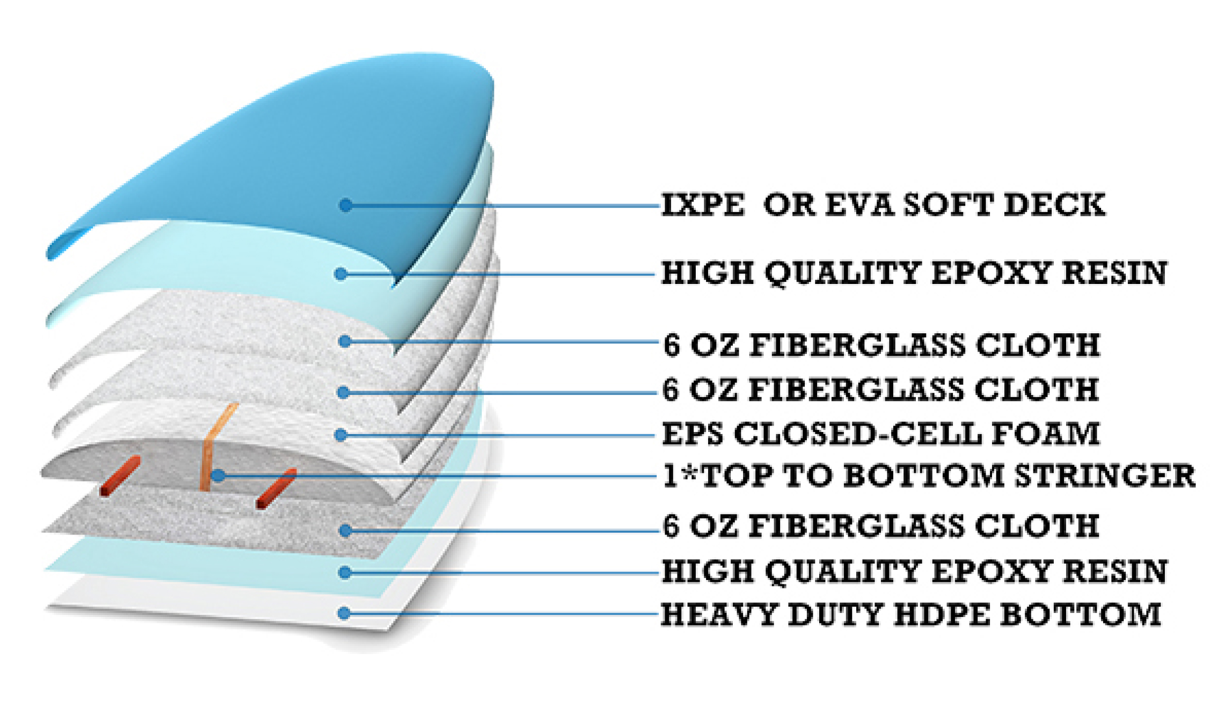 IXPE  OR EVA SOFT DECK
HIGH QUALITY EPOXY RESIN
6 OZ FIBERGLASS CLOTH
6 OZ FIBERGLASS CLOTH
EPS CLOSED-CELL FOAM
1*TOP TO BOTTOM STRINGER
6 OZ FIBERGLASS CLOTH
HIGH QUALITY EPOXY RESIN
HEAVY DUTY HDPE BOTTOM